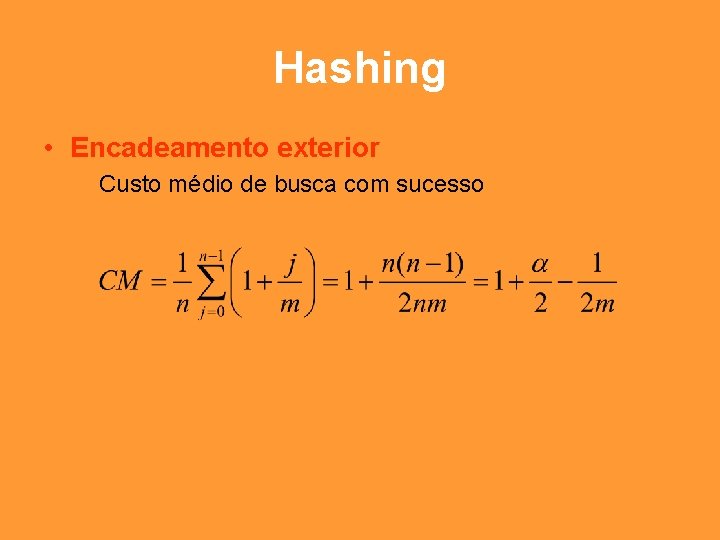 Hashing

• Encadeamento exterior

Custo médio de busca com sucesso

$CM = \frac{1}{n}\sum_{j=0}^{n-1}\left(1+\frac{j}{m}\right) = 1+\frac{n(n-1)}{2nm} = 1+\frac{\alpha}{2}-\frac{1}{2m}$